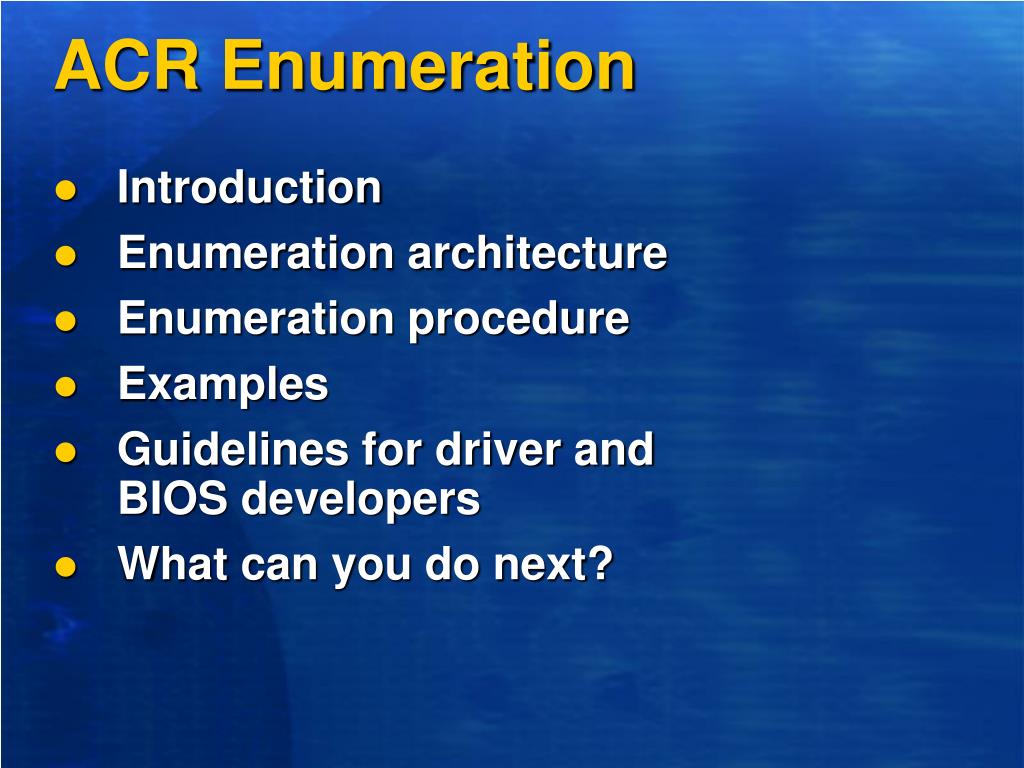 ACR Enumeration

- Introduction
- Enumeration architecture
- Enumeration procedure
- Examples
- Guidelines for driver and BIOS developers
- What can you do next?